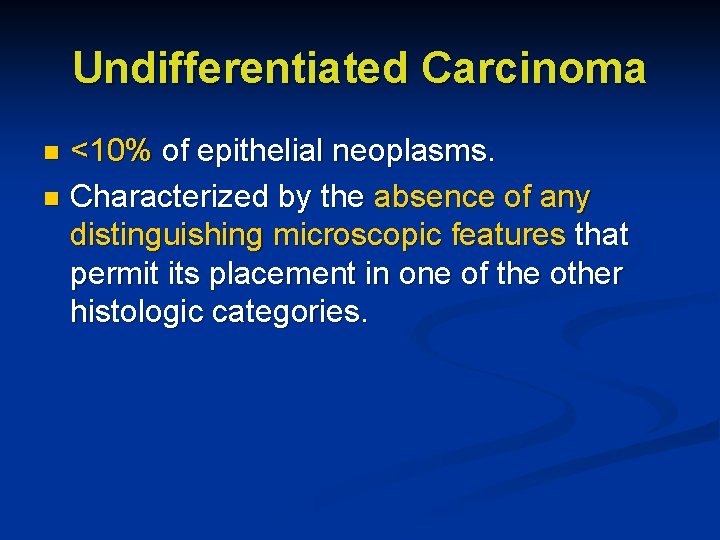 Undifferentiated Carcinoma

- <10% of epithelial neoplasms.
- Characterized by the absence of any distinguishing microscopic features that permit its placement in one of the other histologic categories.